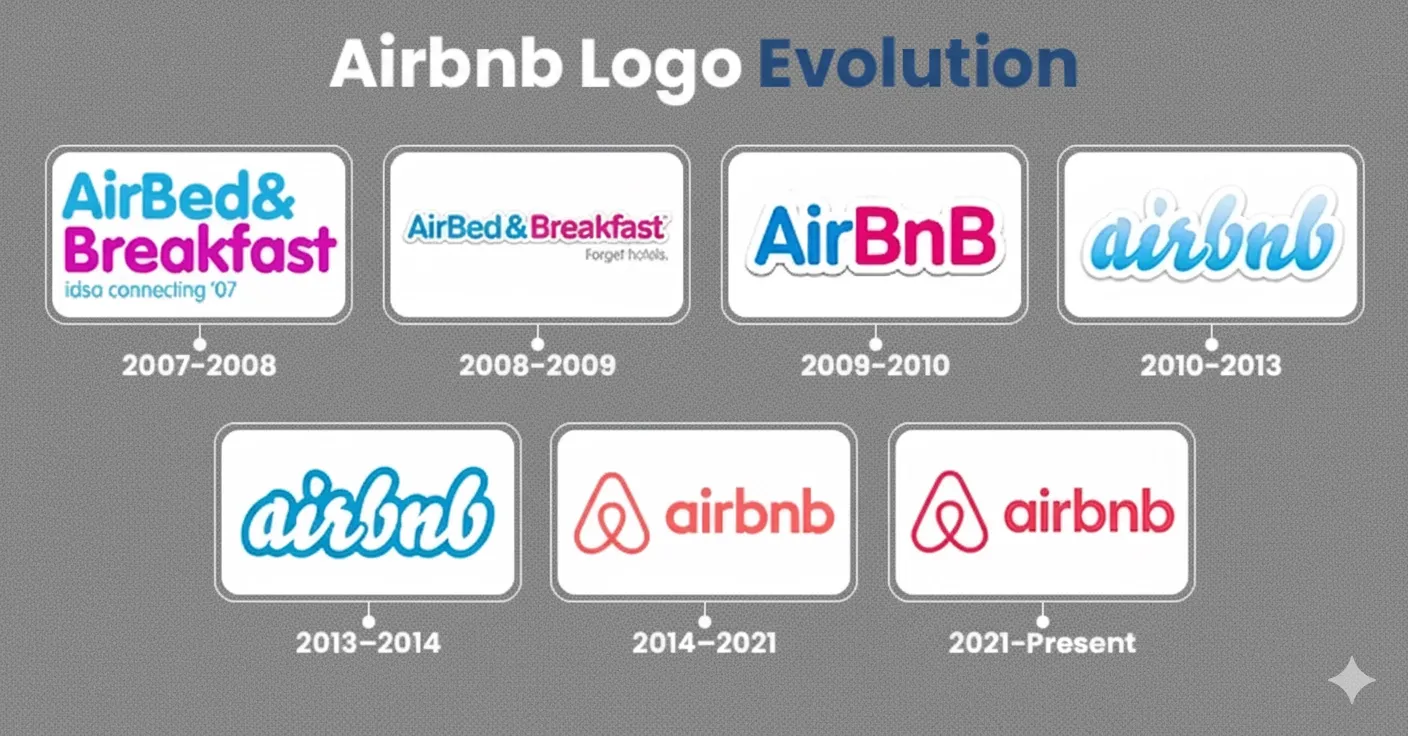 Airbnb Logo Evolution

AirBed&
Breakfast
idsa connecting '07

2007-2008

AirBed&Breakfast
Forget hotels.

2008-2009

AirBnB

2009-2010

airbnb

2010-2013

airbnb

2013-2014

airbnb

2014-2021

airbnb

2021-Present